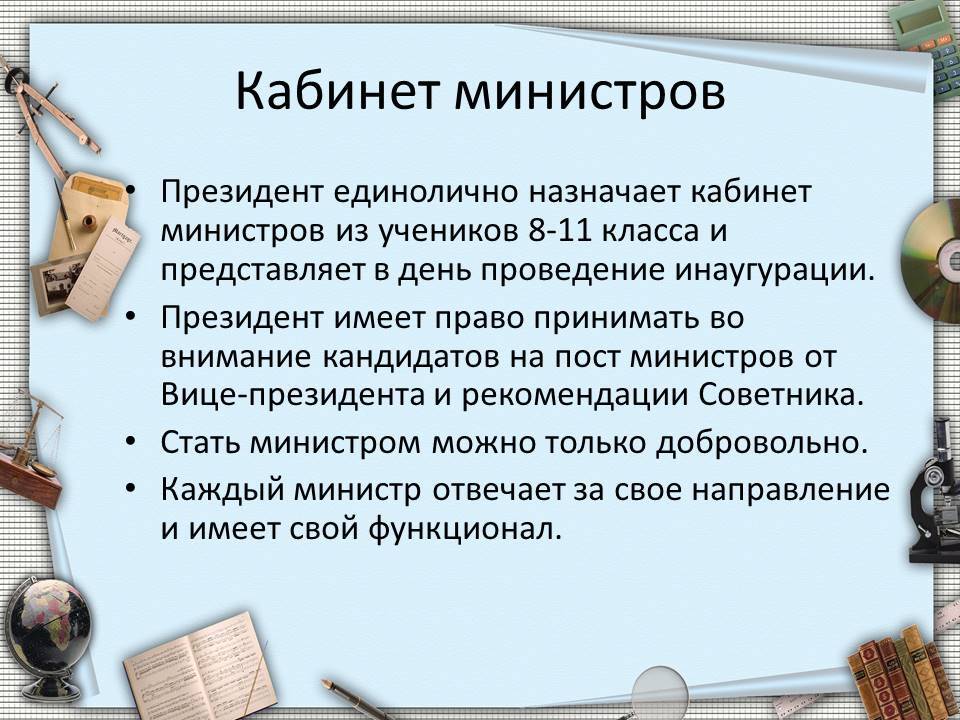 Кабинет министров

• Президент единолично назначает кабинет министров из учеников 8-11 класса и представляет в день проведение инаугурации.
• Президент имеет право принимать во внимание кандидатов на пост министров от Вице-президента и рекомендации Советника.
• Стать министром можно только добровольно.
• Каждый министр отвечает за свое направление и имеет свой функционал.